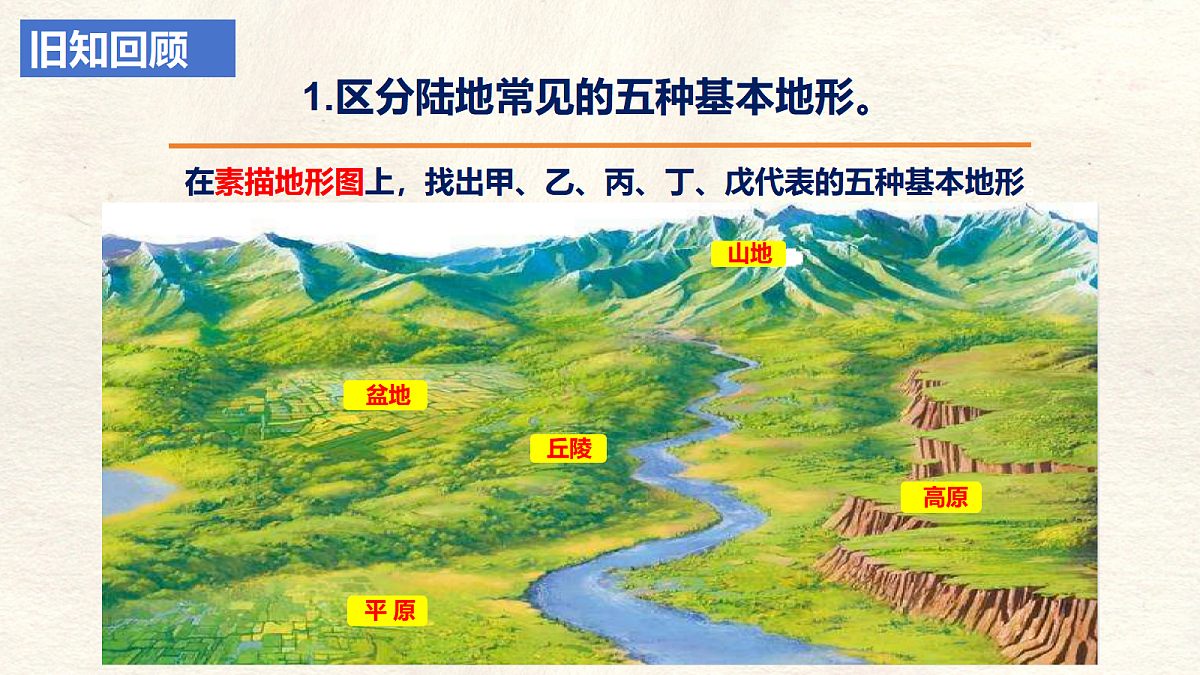 旧知回顾

1.区分陆地常见的五种基本地形。

在素描地形图上，找出甲、乙、丙、丁、戊代表的五种基本地形

山地

盆地

丘陵

高原

平 原